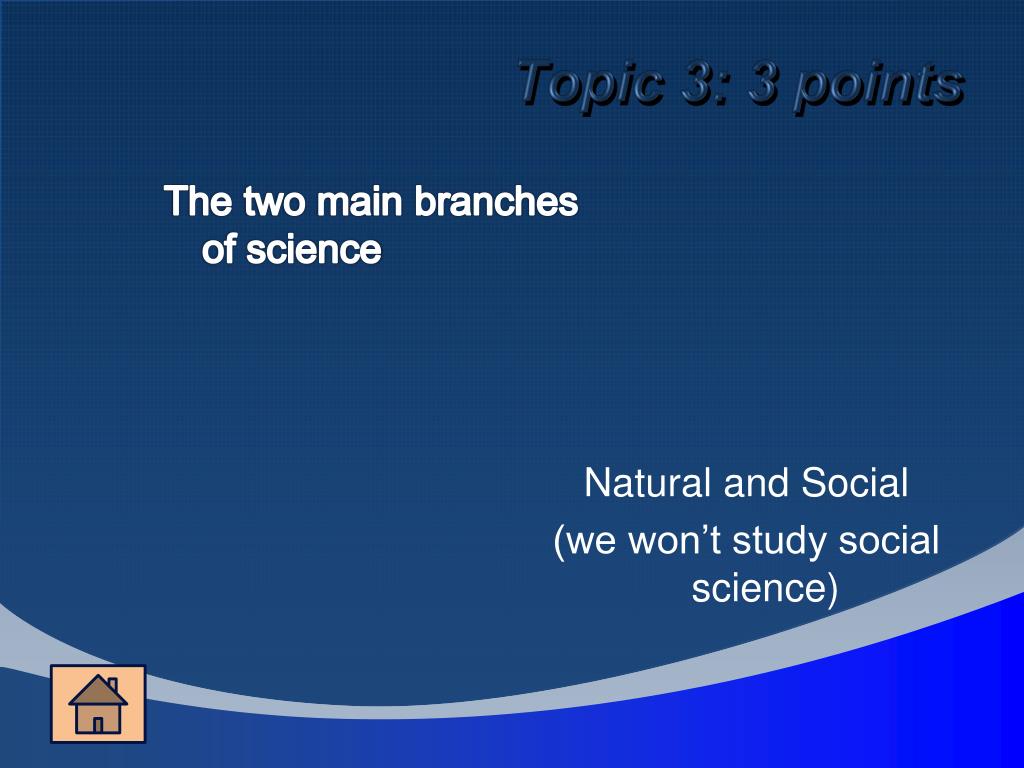 Topic 3: 3 points

The two main branches of science

Natural and Social
(we won’t study social science)